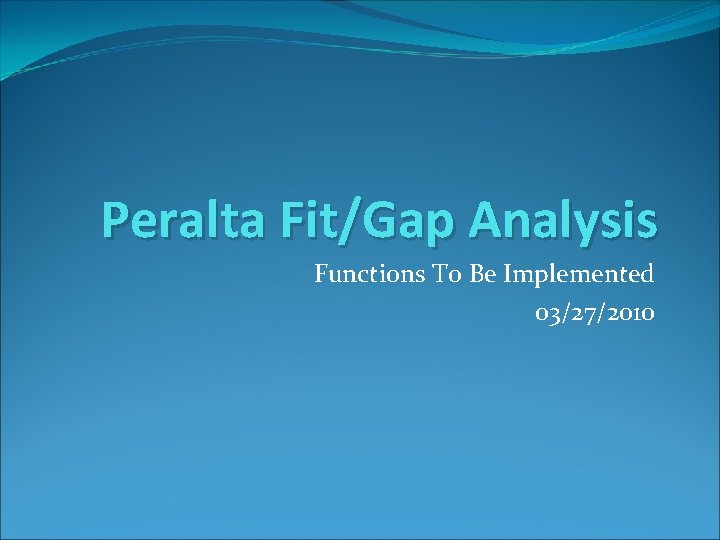 Peralta Fit/Gap Analysis

Functions To Be Implemented

03/27/2010